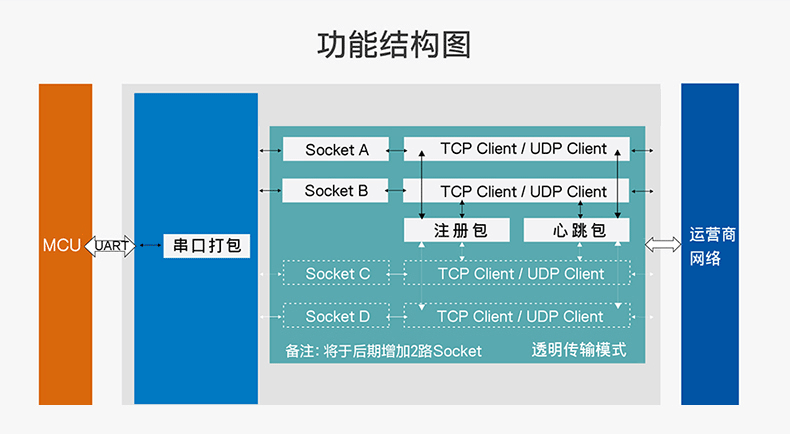 功能结构图

MCU

UART

串口打包

Socket A

TCP Client / UDP Client

Socket B

TCP Client / UDP Client

注册包

心跳包

Socket C

TCP Client / UDP Client

Socket D

TCP Client / UDP Client

备注：将于后期增加2路Socket

透明传输模式

运营商网络